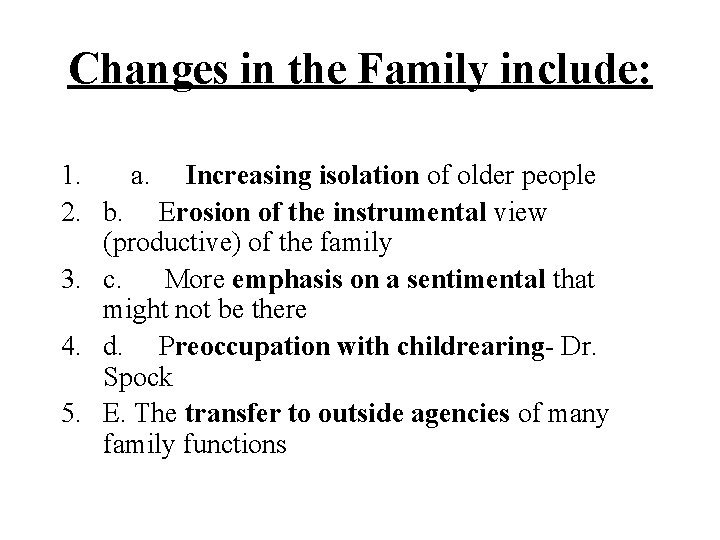 Changes in the Family include:

1. a. Increasing isolation of older people
2. b. Erosion of the instrumental view (productive) of the family
3. c. More emphasis on a sentimental that might not be there
4. d. Preoccupation with childrearing- Dr. Spock
5. E. The transfer to outside agencies of many family functions